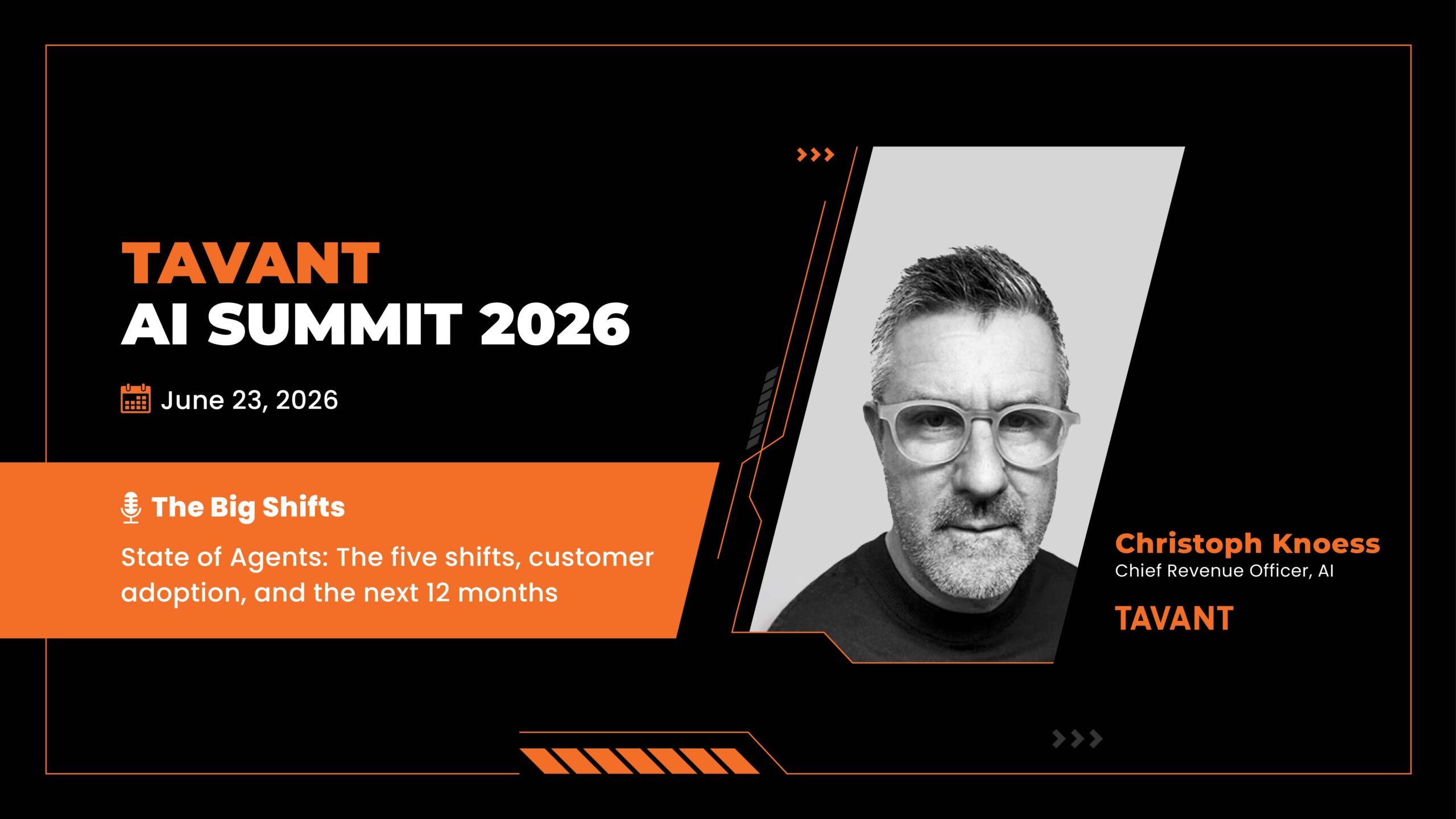 TAVANT
AI SUMMIT 2026

June 23, 2026

The Big Shifts

State of Agents: The five shifts, customer adoption, and the next 12 months

Christoph Knoess
Chief Revenue Officer, AI

TAVANT